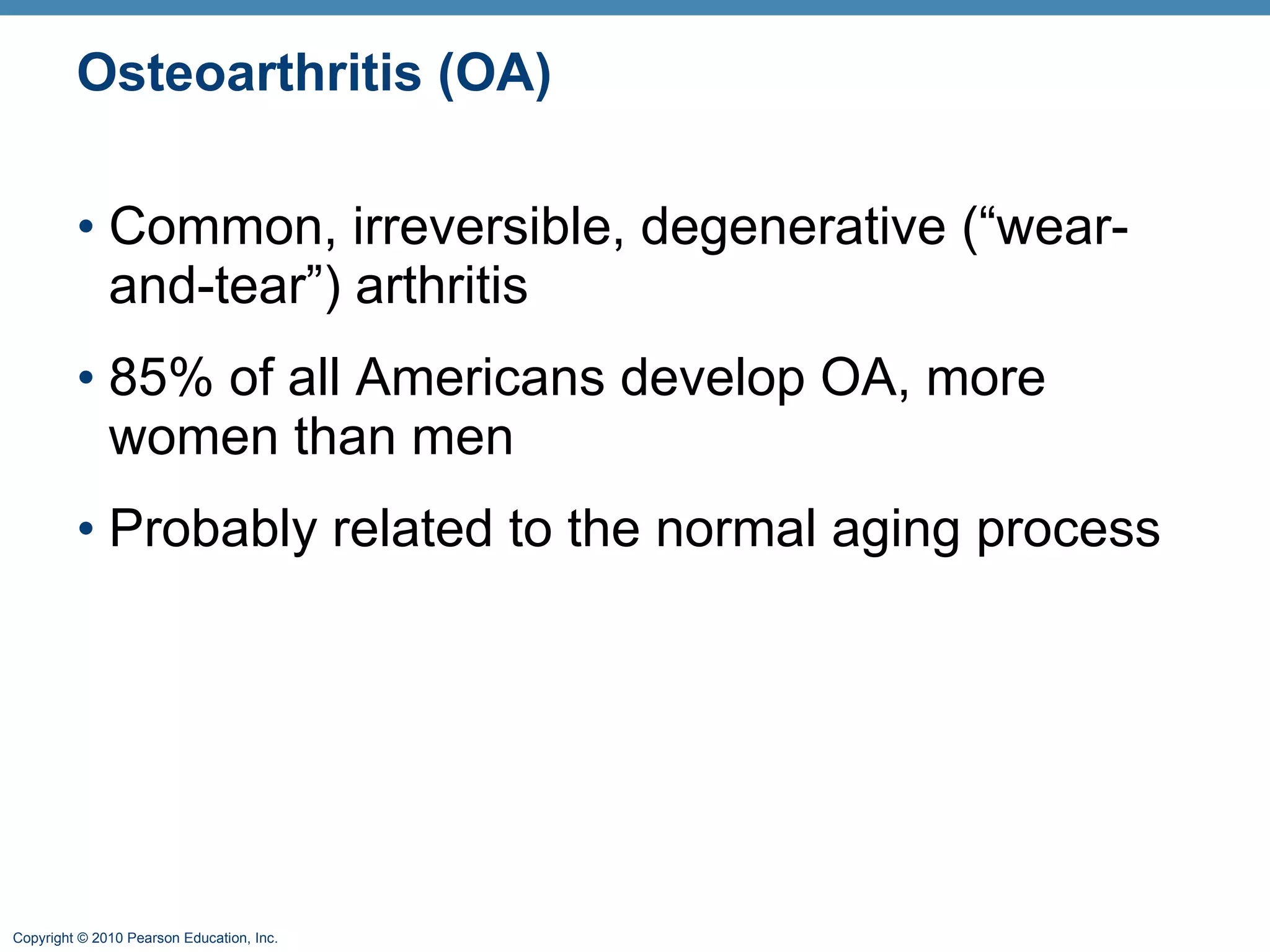 Osteoarthritis (OA)

• Common, irreversible, degenerative (“wear-and-tear”) arthritis

• 85% of all Americans develop OA, more women than men

• Probably related to the normal aging process

Copyright © 2010 Pearson Education, Inc.